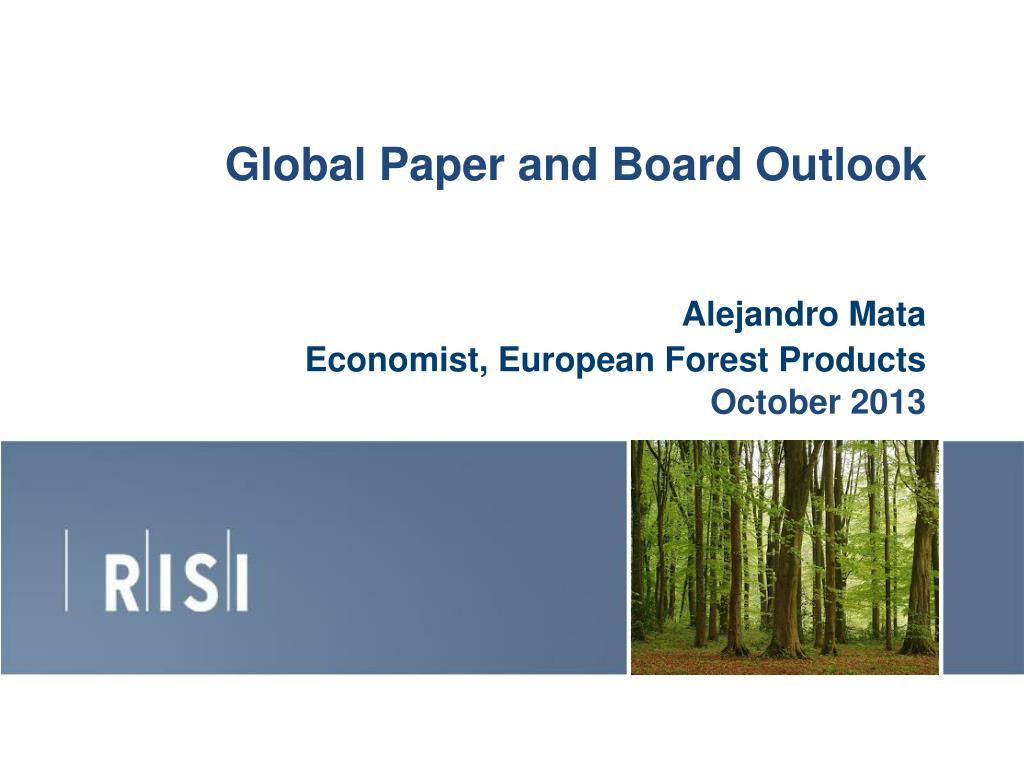 Global Paper and Board Outlook

Alejandro Mata
Economist, European Forest Products
October 2013

RISI